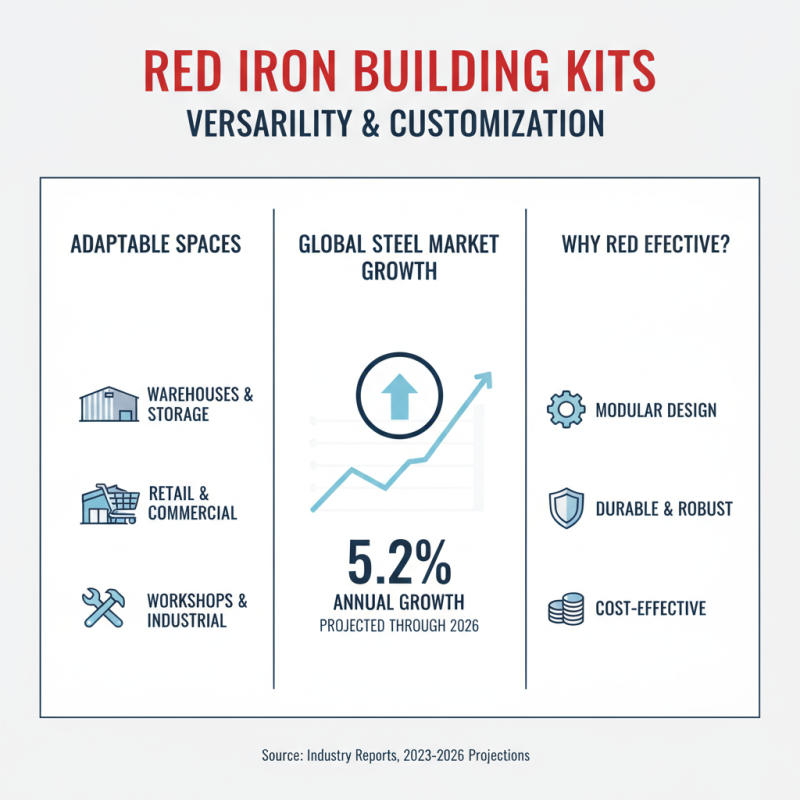 RED IRON BUILDING KITS
VERSARILITY & CUSTOMIZATION

ADAPTABLE SPACES

WAREHOUSES & STORAGE

RETAIL & COMMERCIAL

WORKSHOPS & INDUSTRIAL

GLOBAL STEEL MARKET GROWTH

5.2%
ANNUAL GROWTH
PROJECTED THROUGH 2026

WHY RED EFECTIVE?

MODULAR DESIGN

DURABLE & ROBUST

COST-EFFECTIVE

Source: Industry Reports, 2023-2026 Projections